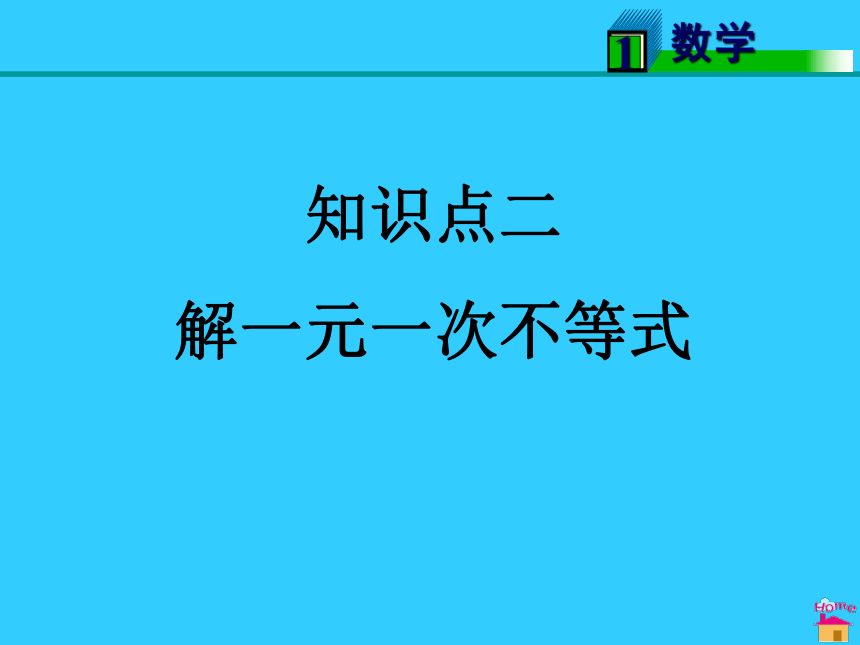 1 数学

知识点二

解一元一次不等式

Home